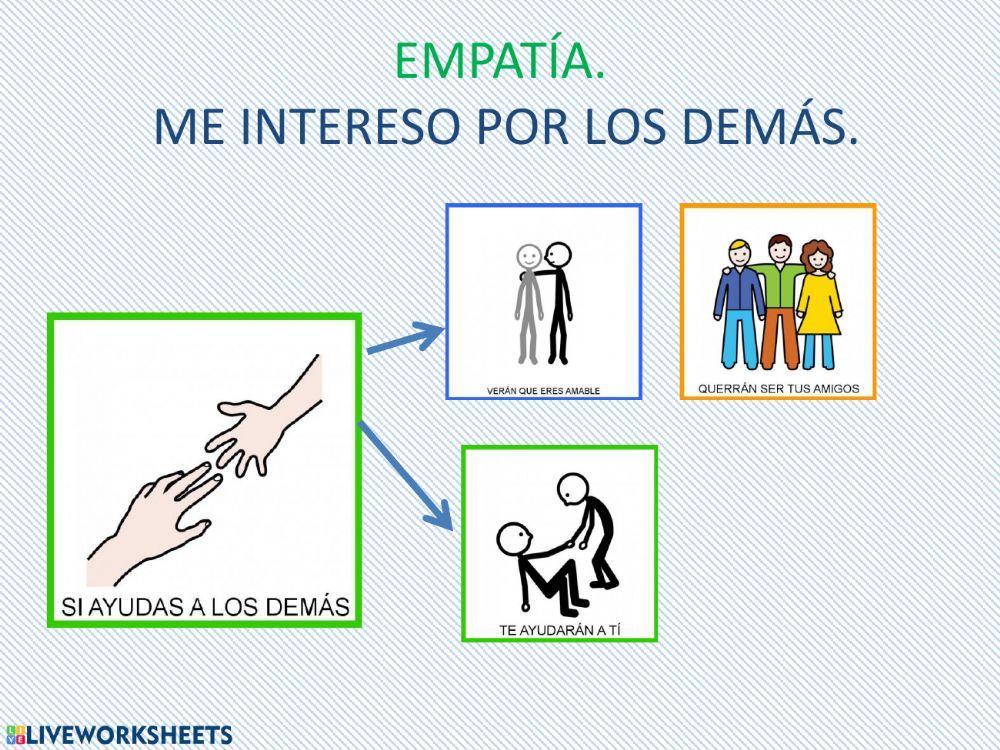 EMPATÍA.
ME INTERESO POR LOS DEMÁS.

SI AYUDAS A LOS DEMÁS

VERÁN QUE ERES AMABLE

QUERRÁN SER TUS AMIGOS

TE AYUDARÁN A TÍ

LIVEWORKSHEETS